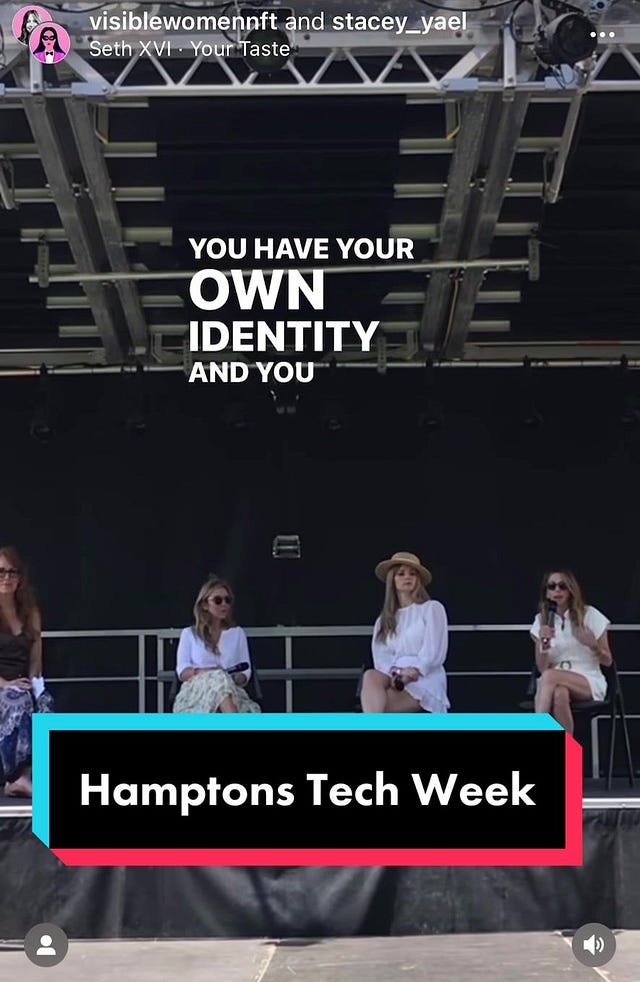 visiblewomennft and stacey_yael
Seth XVI · Your Taste

YOU HAVE YOUR
OWN
IDENTITY
AND YOU

Hamptons Tech Week